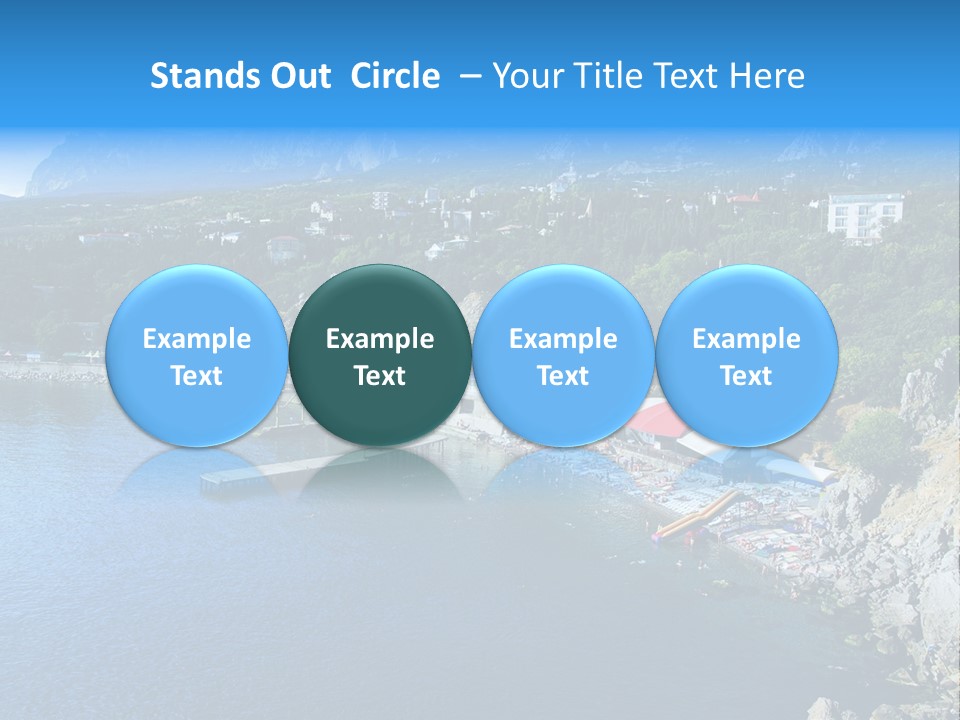 Stands Out Circle – Your Title Text Here

Example Text

Example Text

Example Text

Example Text